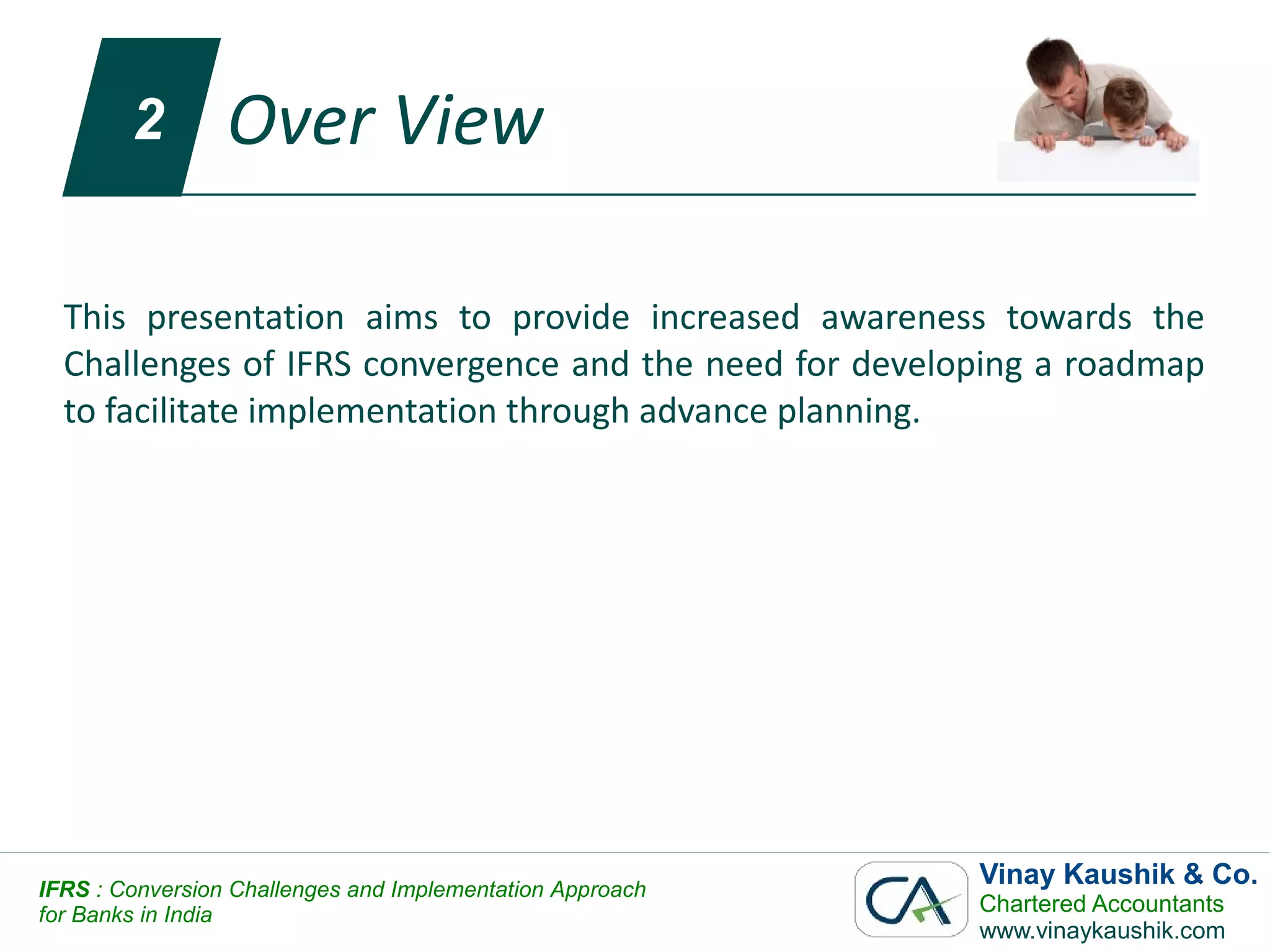 2 Over View

This presentation aims to provide increased awareness towards the Challenges of IFRS convergence and the need for developing a roadmap to facilitate implementation through advance planning.

IFRS : Conversion Challenges and Implementation Approach for Banks in India

CA

Vinay Kaushik & Co.
Chartered Accountants
www.vinaykaushik.com